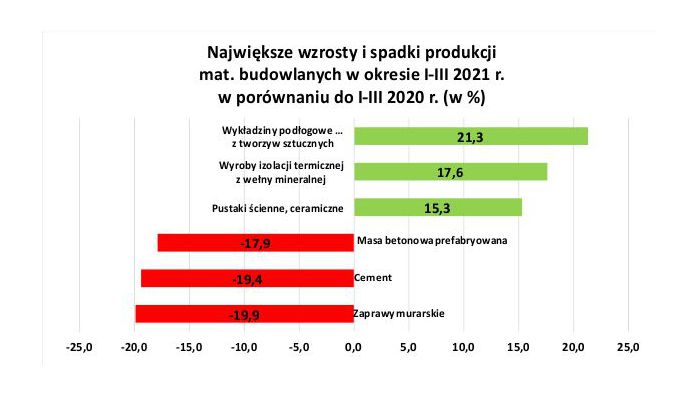 Największe wzrosty i spadki produkcji mat. budowlanych w okresie I-III 2021 r. w porównaniu do I-III 2020 r. (w %)

Wykładziny podłogowe ... z tworzyw sztucznych
21,3

Wyroby izolacji termicznej z wełny mineralnej
17,6

Pustaki ścienne, ceramiczne
15,3

-17,9
Masa betonowa prefabryowana

-19,4
Cement

-19,9
Zaprawy murarskie

-25,0 -20,0 -15,0 -10,0 -5,0 0,0 5,0 10,0 15,0 20,0 25,0